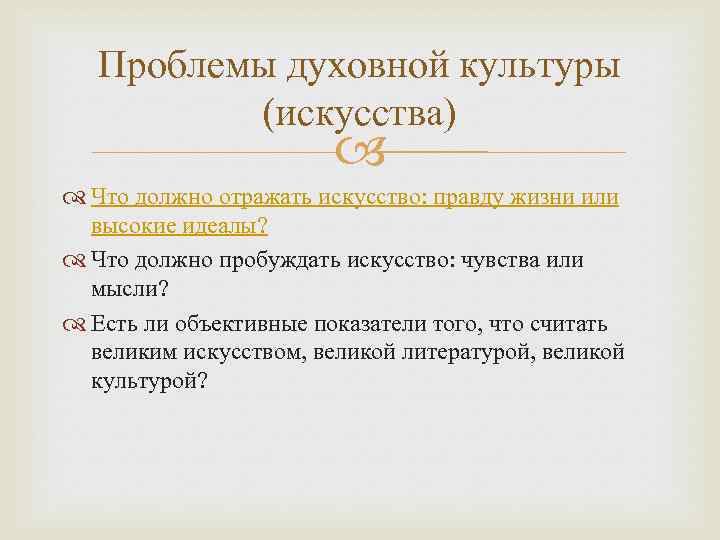 Проблемы духовной культуры (искусства)

Что должно отражать искусство: правду жизни или высокие идеалы?

Что должно пробуждать искусство: чувства или мысли?

Есть ли объективные показатели того, что считать великим искусством, великой литературой, великой культурой?